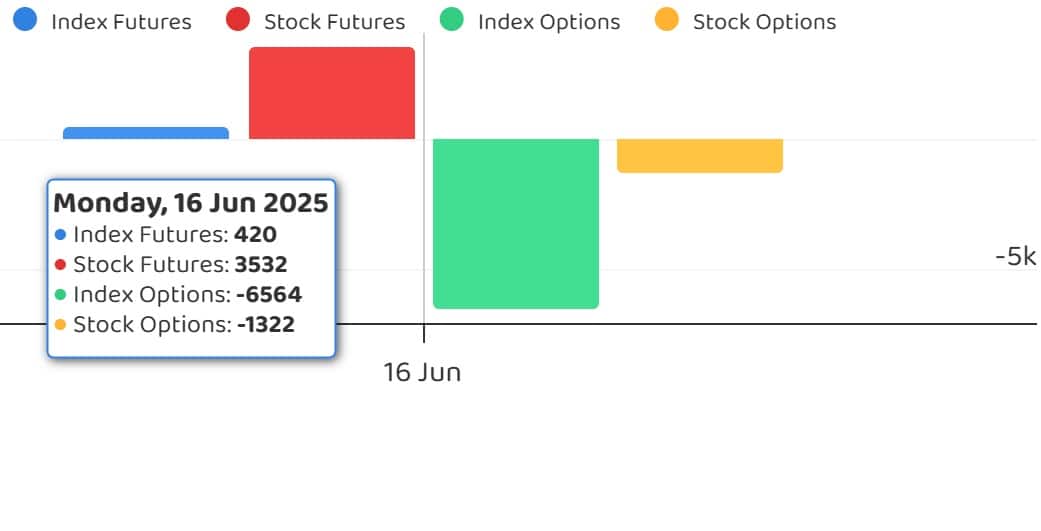 Index Futures Stock Futures Index Options Stock Options

Monday, 16 Jun 2025
Index Futures: 420
Stock Futures: 3532
Index Options: -6564
Stock Options: -1322

-5k

16 Jun